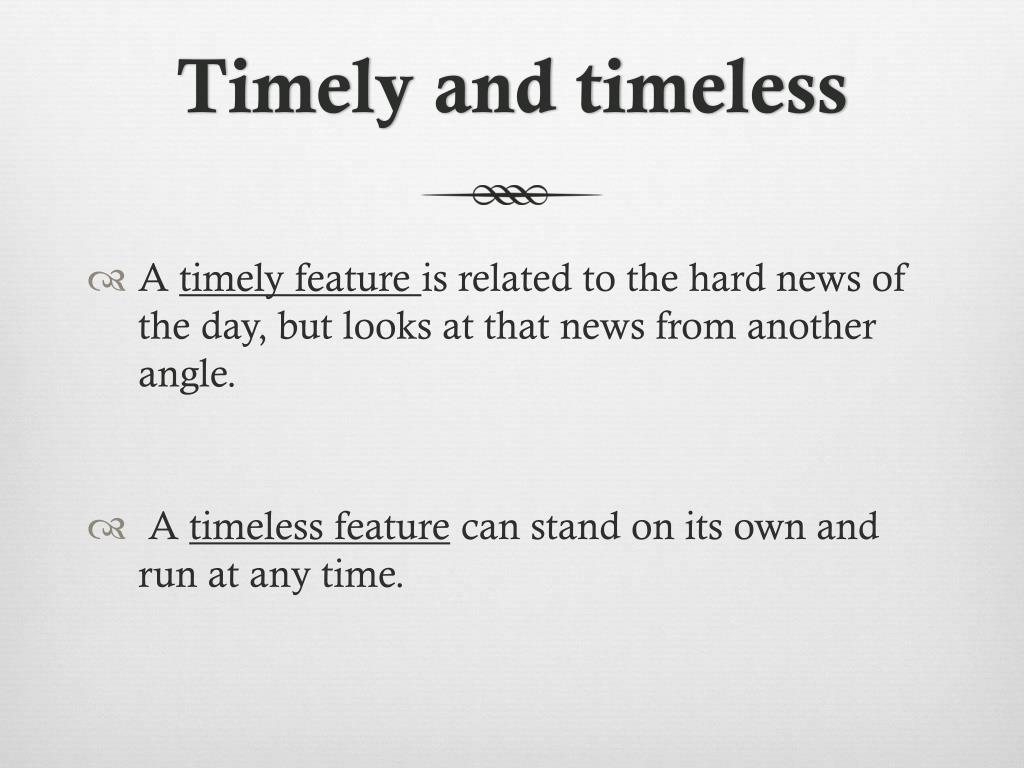 Timely and timeless

A timely feature is related to the hard news of the day, but looks at that news from another angle.

A timeless feature can stand on its own and run at any time.